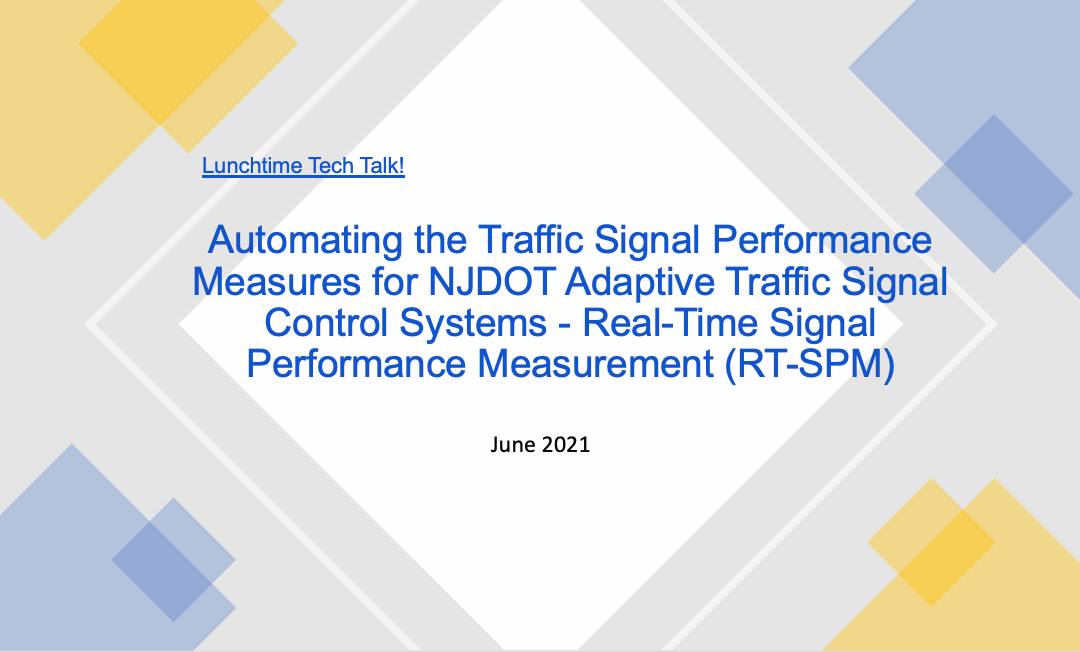 Lunchtime Tech Talk!

Automating the Traffic Signal Performance Measures for NJDOT Adaptive Traffic Signal Control Systems - Real-Time Signal Performance Measurement (RT-SPM)

June 2021